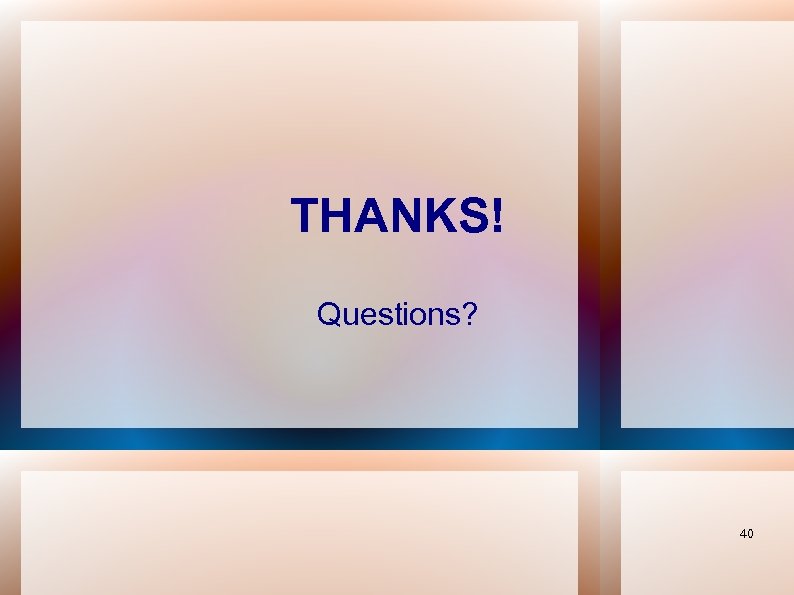 THANKS!

Questions?

40